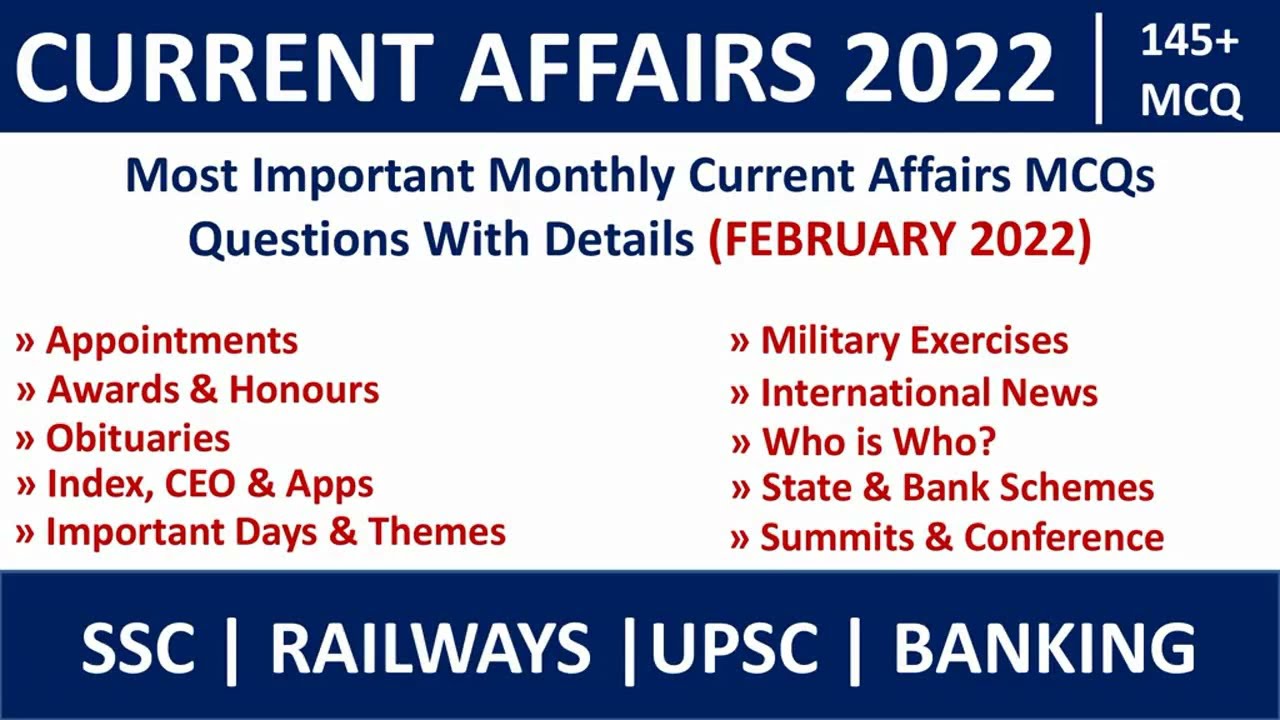 CURRENT AFFAIRS 2022 | 145+ MCQ

Most Important Monthly Current Affairs MCQs Questions With Details (FEBRUARY 2022)

» Appointments
» Awards & Honours
» Obituaries
» Index, CEO & Apps
» Important Days & Themes

» Military Exercises
» International News
» Who is Who?
» State & Bank Schemes
» Summits & Conference

SSC | RAILWAYS |UPSC | BANKING